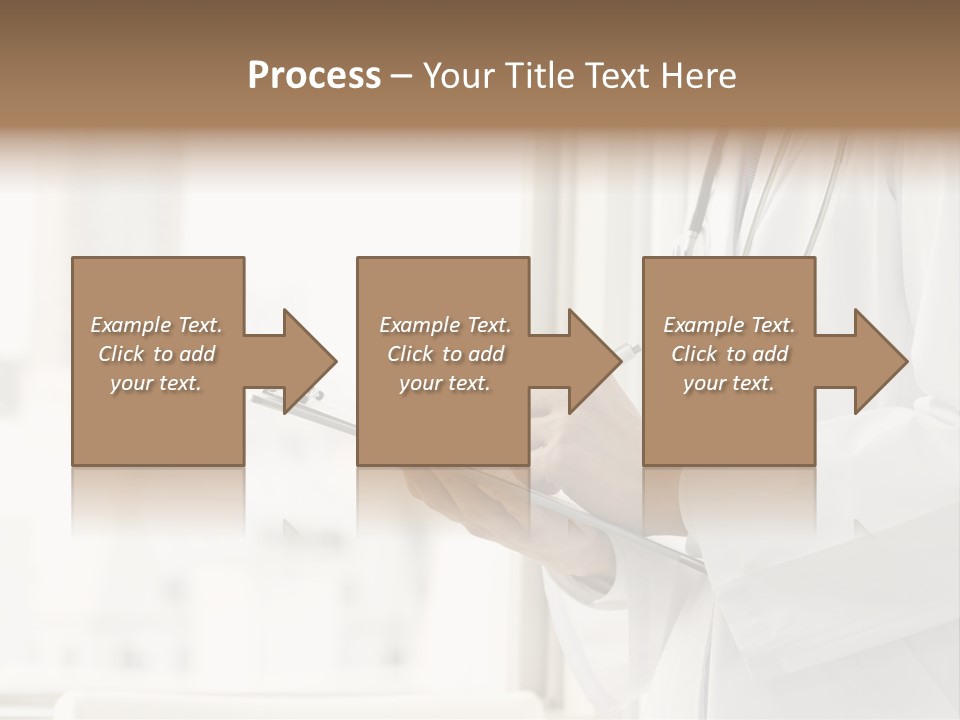 Process – Your Title Text Here

Example Text. Click to add your text.

Example Text. Click to add your text.

Example Text. Click to add your text.